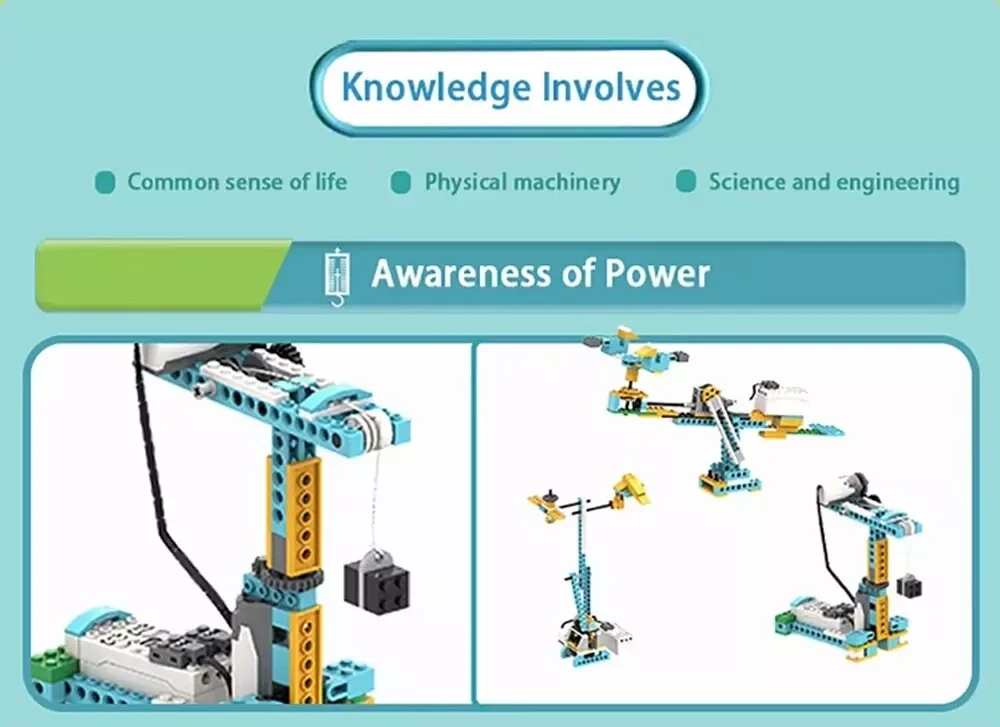 Knowledge Involves

Common sense of life
Physical machinery
Science and engineering

Awareness of Power